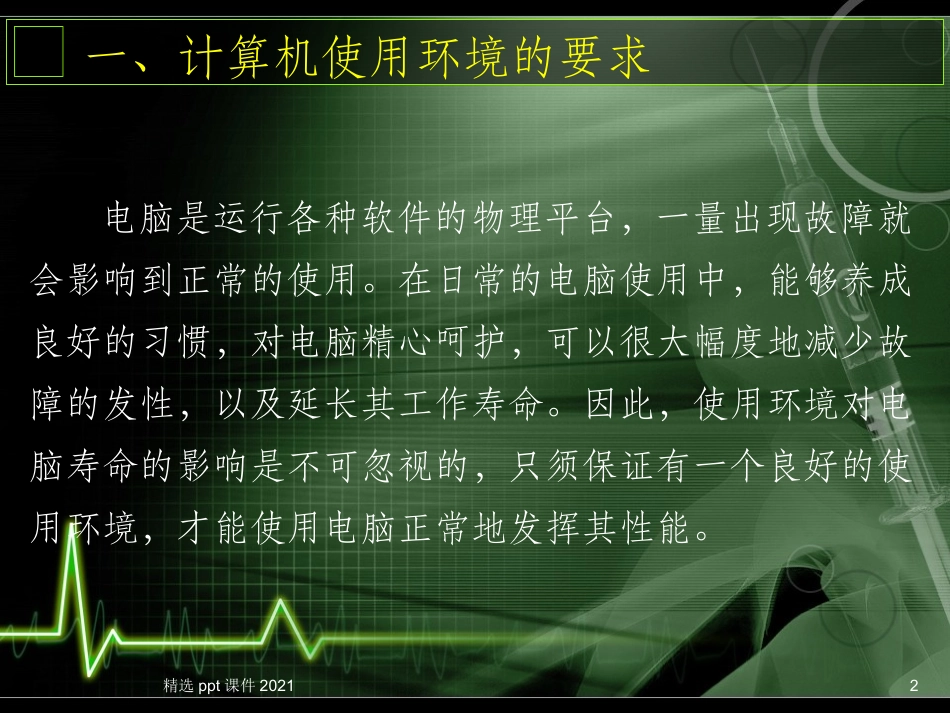 一、计算机使用环境的要求

电脑是运行各种软件的物理平台，一量出现故障就会影响到正常的使用。在日常的电脑使用中，能够养成良好的习惯，对电脑精心呵护，可以很大幅度地减少故障的发性，以及延长其工作寿命。因此，使用环境对电脑寿命的影响是不可忽视的，只须保证有一个良好的使用环境，才能使用电脑正常地发挥其性能。

精选 ppt 课件 2021

2